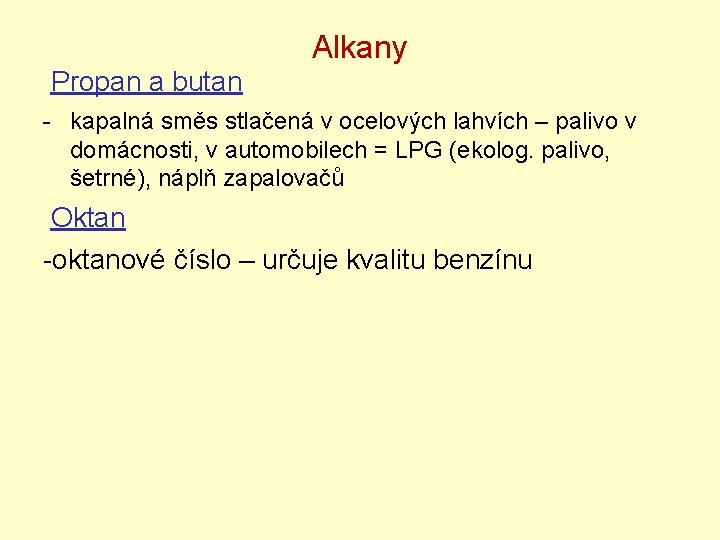 Alkany

Propan a butan

- kapalná směs stlačená v ocelových lahvích – palivo v domácnosti, v automobilech = LPG (ekolog. palivo, šetrné), náplň zapalovačů

Oktan

-oktanové číslo – určuje kvalitu benzínu